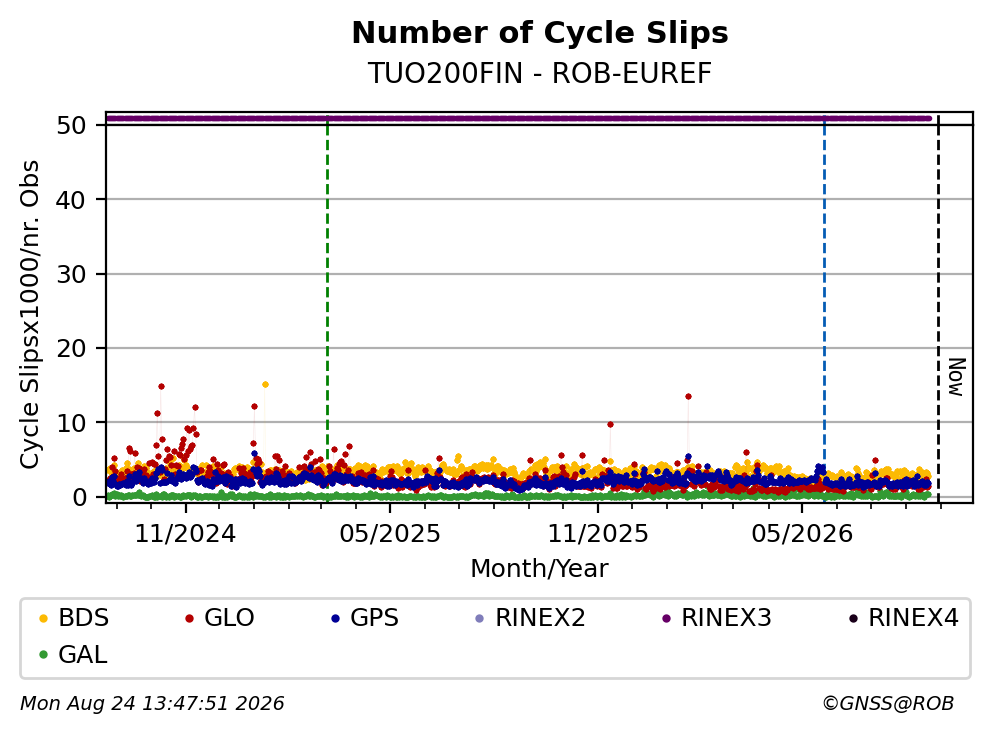 Number of Cycle Slips
TUO200FIN - ROB-EUREF

Cycle Slipsx1000/nr. Obs

50
40
30
20
10
0

Now

11/2024
05/2025
11/2025
05/2026

Month/Year

BDS
GLO
GPS
RINEX2
RINEX3
RINEX4
GAL

Mon Aug 24 13:47:51 2026
©GNSS@ROB